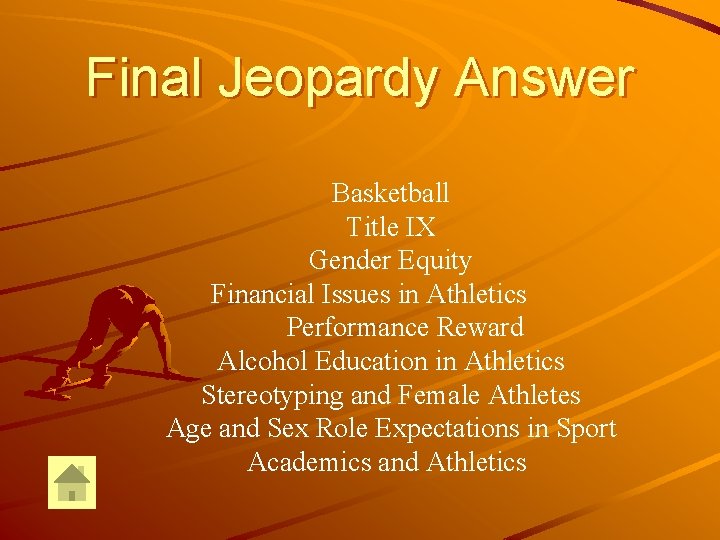 Final Jeopardy Answer

Basketball
Title IX
Gender Equity
Financial Issues in Athletics
Performance Reward
Alcohol Education in Athletics
Stereotyping and Female Athletes
Age and Sex Role Expectations in Sport
Academics and Athletics